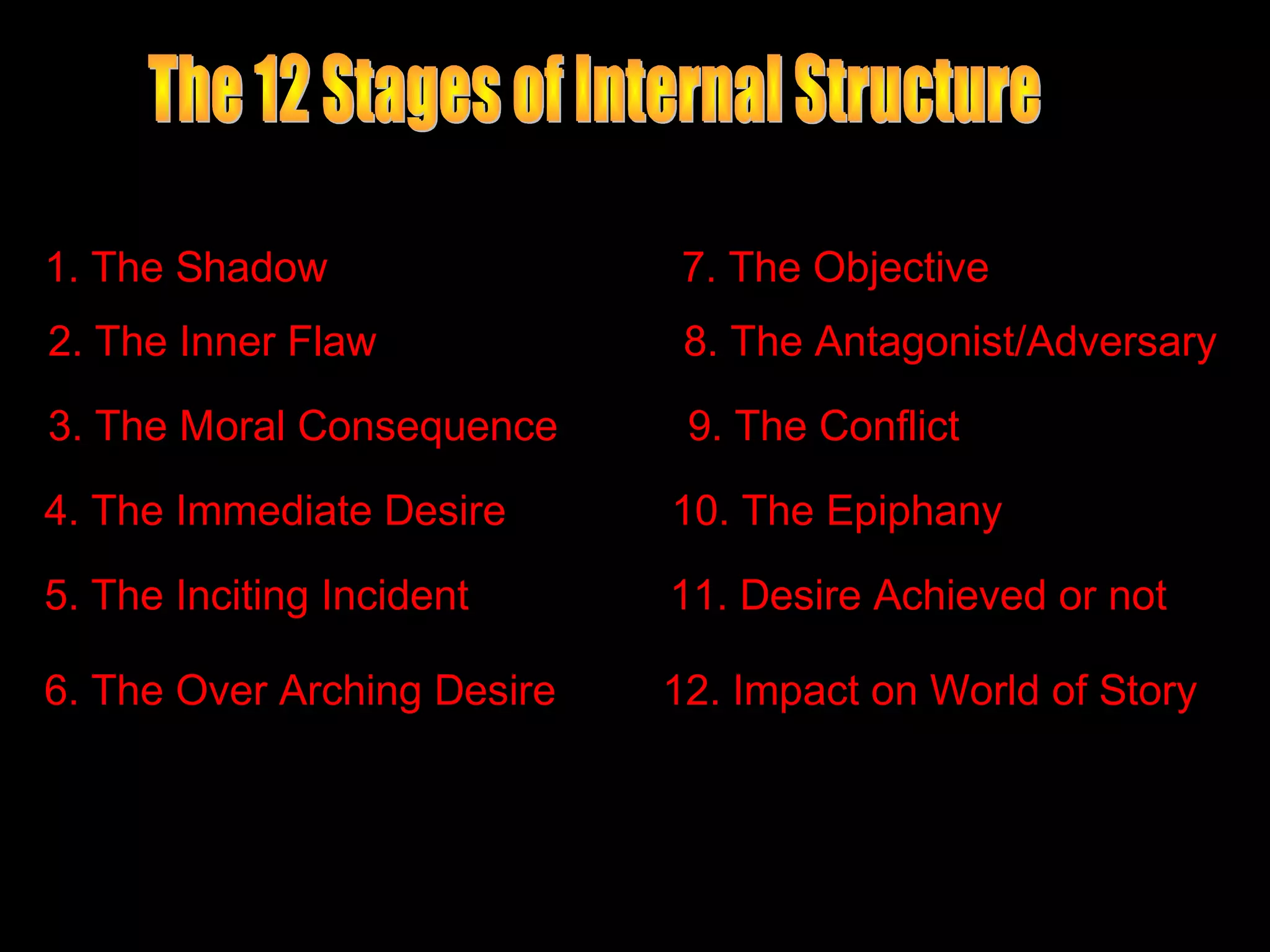 The 12 Stages of Internal Structure

1. The Shadow

2. The Inner Flaw

3. The Moral Consequence

4. The Immediate Desire

5. The Inciting Incident

6. The Over Arching Desire

7. The Objective

8. The Antagonist/Adversary

9. The Conflict

10. The Epiphany

11. Desire Achieved or not

12. Impact on World of Story